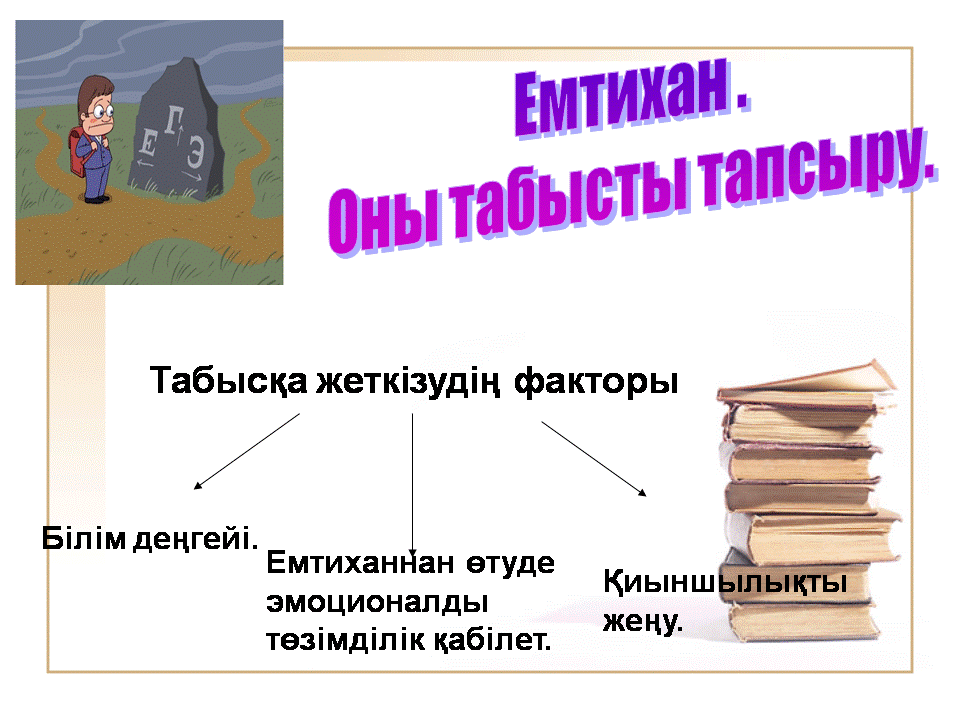 Е Г Э

Емтихан .
Оны табысты тапсыру.

Табысқа жеткізудің факторы

Білім деңгейі.

Емтиханнан өтуде эмоционалды төзімділік қабілет.

Қиыншылықты жеңу.